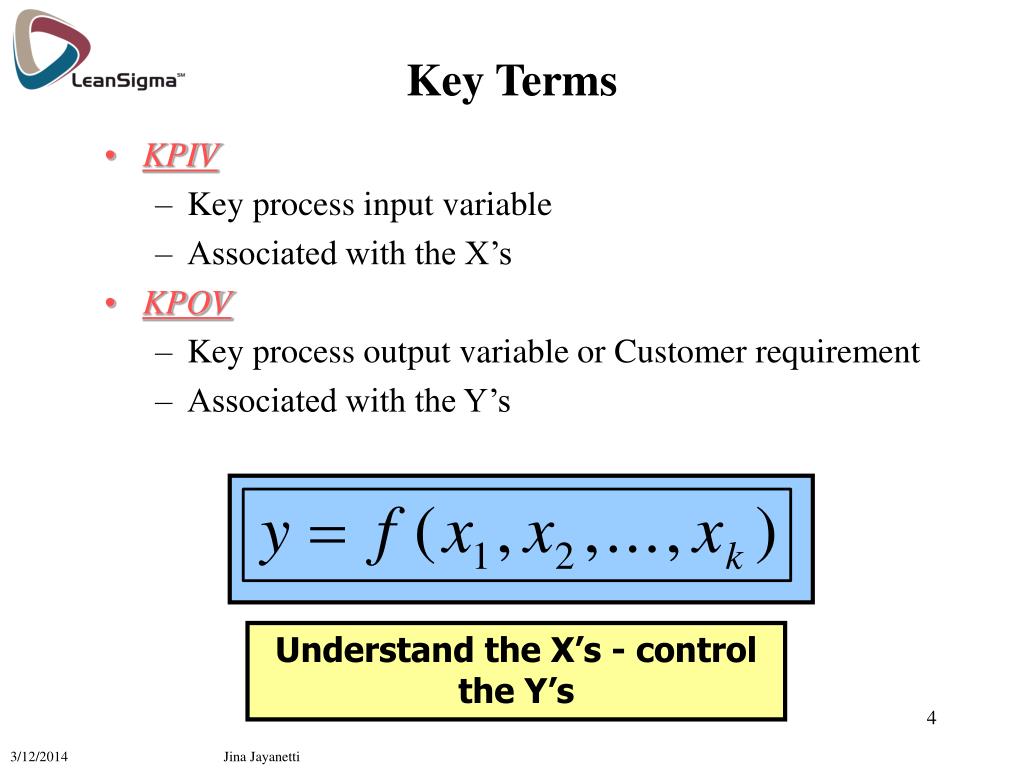 LeanSigma℠

Key Terms

• KPIV
– Key process input variable
– Associated with the X’s
• KPOV
– Key process output variable or Customer requirement
– Associated with the Y’s

$y = f(x_1, x_2, \ldots, x_k)$

Understand the X’s - control the Y’s

4

3/12/2014 Jina Jayanetti